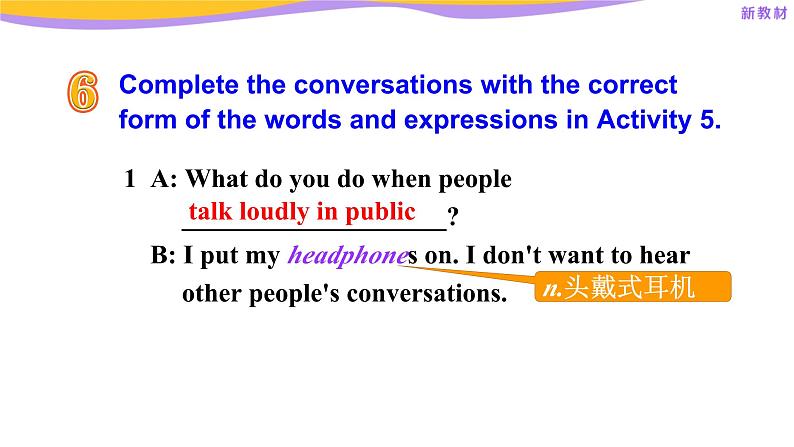 新教材

6 Complete the conversations with the correct form of the words and expressions in Activity 5.

1 A: What do you do when people talk loudly in public?

B: I put my headphones on. I don't want to hear other people's conversations.

n.头戴式耳机